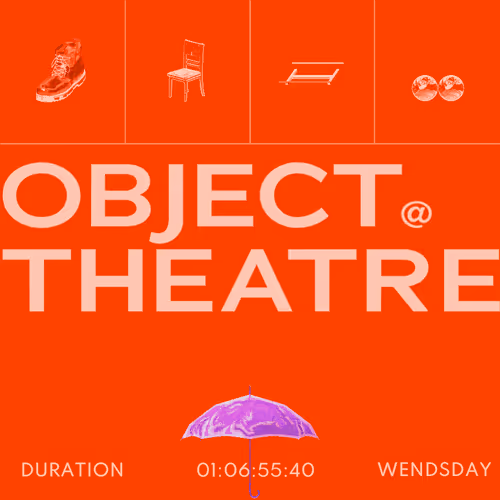 OBJECT @
THEATRE

DURATION 01:06:55:40 WENDSDAY